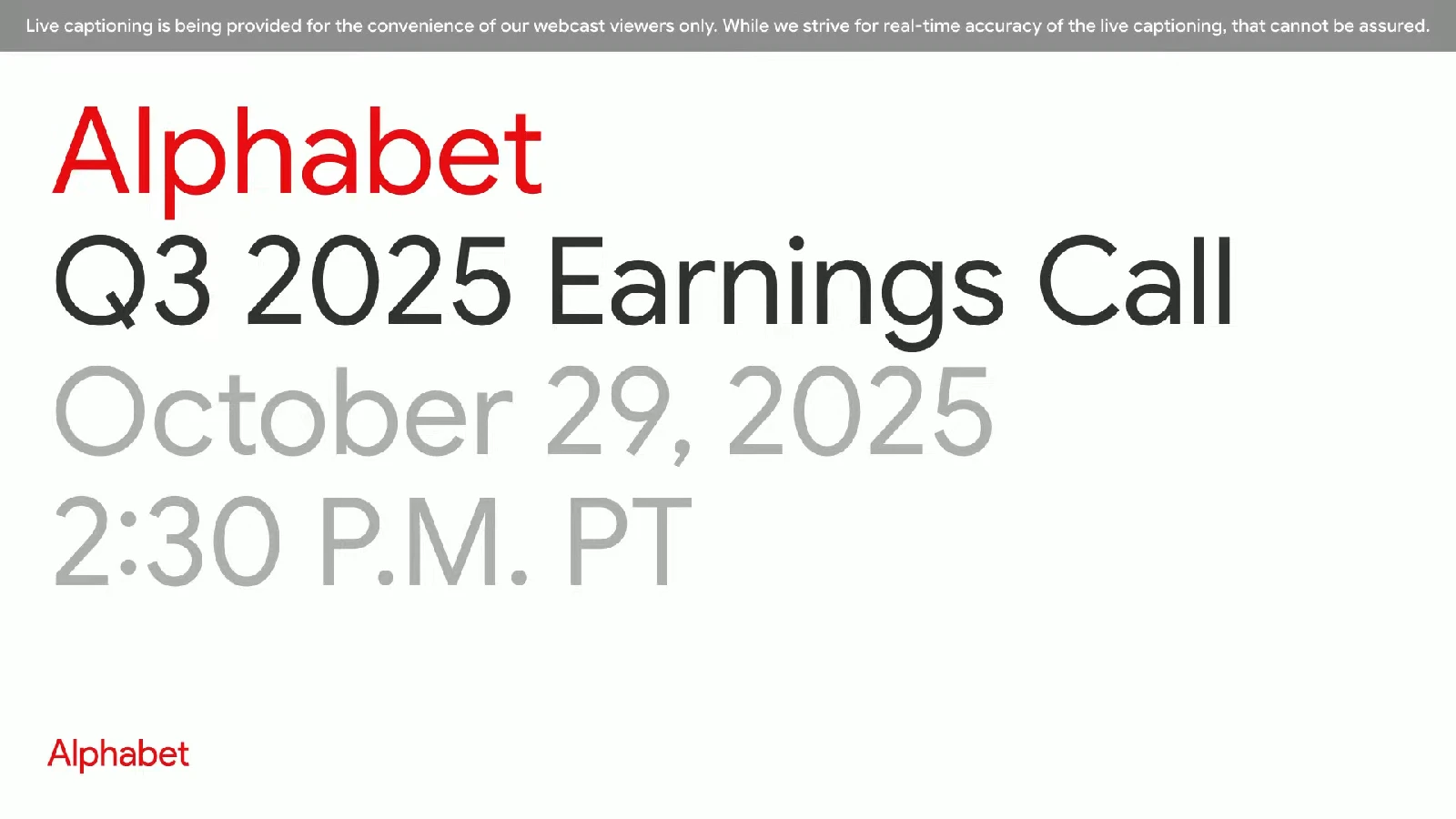 Live captioning is being provided for the convenience of our webcast viewers only. While we strive for real-time accuracy of the live captioning, that cannot be assured.

Alphabet
Q3 2025 Earnings Call
October 29, 2025
2:30 P.M. PT

Alphabet